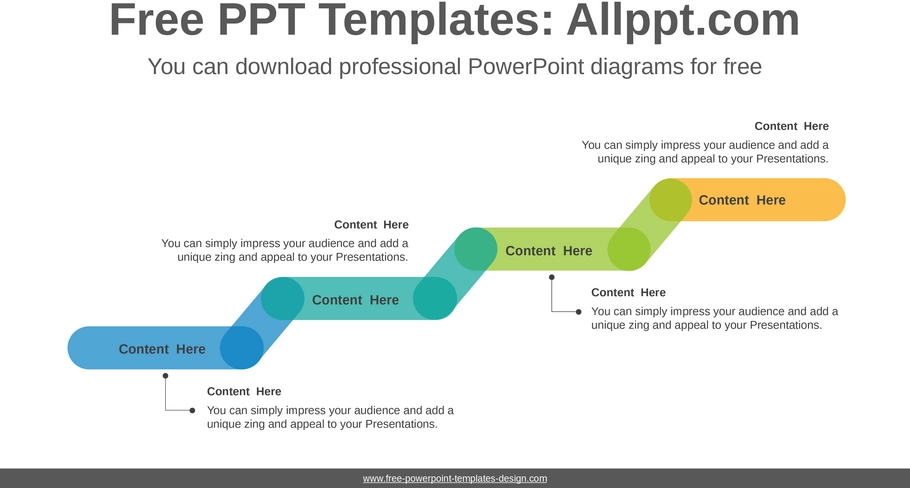 Free PPT Templates: Allppt.com

You can download professional PowerPoint diagrams for free

Content Here

You can simply impress your audience and add a unique zing and appeal to your Presentations.

Content Here

Content Here

You can simply impress your audience and add a unique zing and appeal to your Presentations.

Content Here

Content Here

You can simply impress your audience and add a unique zing and appeal to your Presentations.

Content Here

Content Here

Content Here

You can simply impress your audience and add a unique zing and appeal to your Presentations.

www.free-powerpoint-templates-design.com